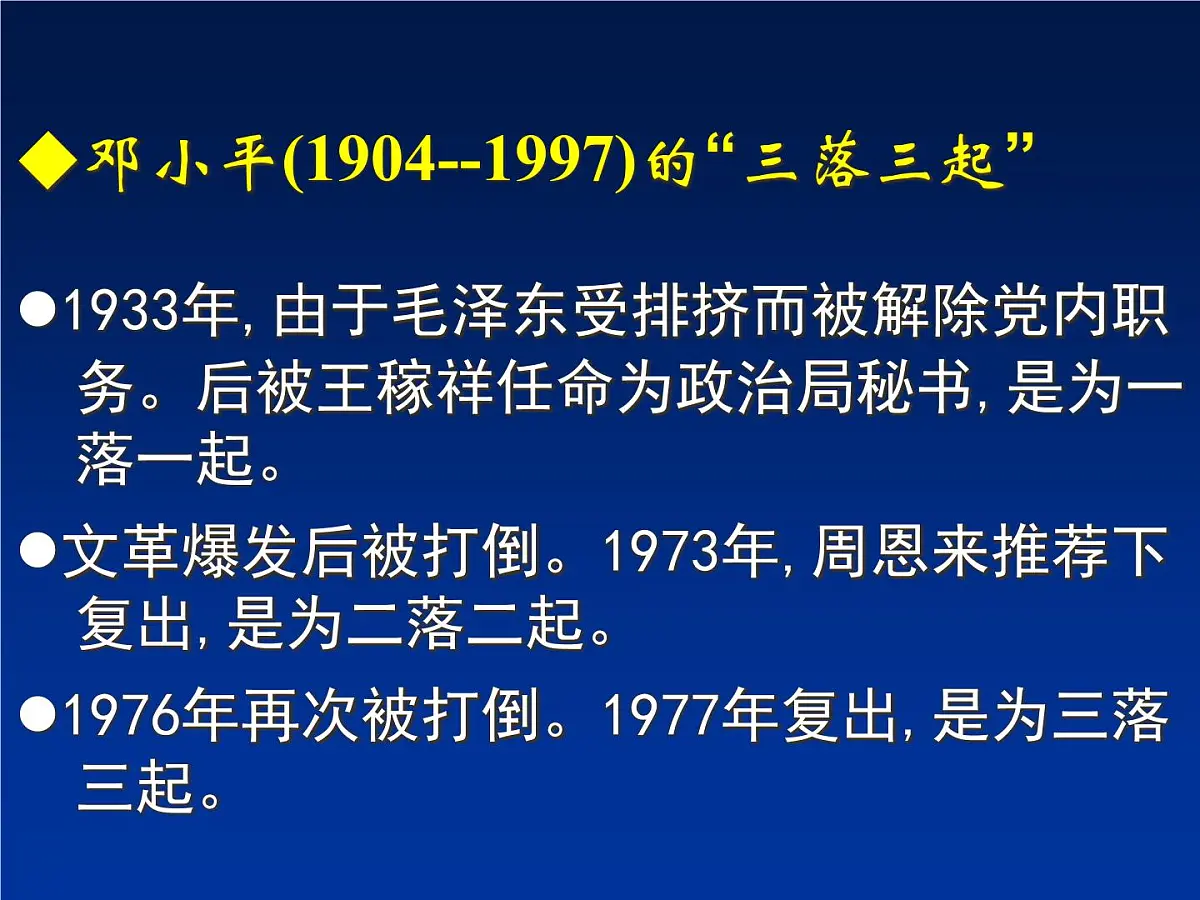 ◆邓小平(1904--1997)的“三落三起”

●1933年,由于毛泽东受排挤而被解除党内职务。后被王稼祥任命为政治局秘书,是为一落一起。

●文革爆发后被打倒。1973年,周恩来推荐下复出,是为二落二起。

●1976年再次被打倒。1977年复出,是为三落三起。